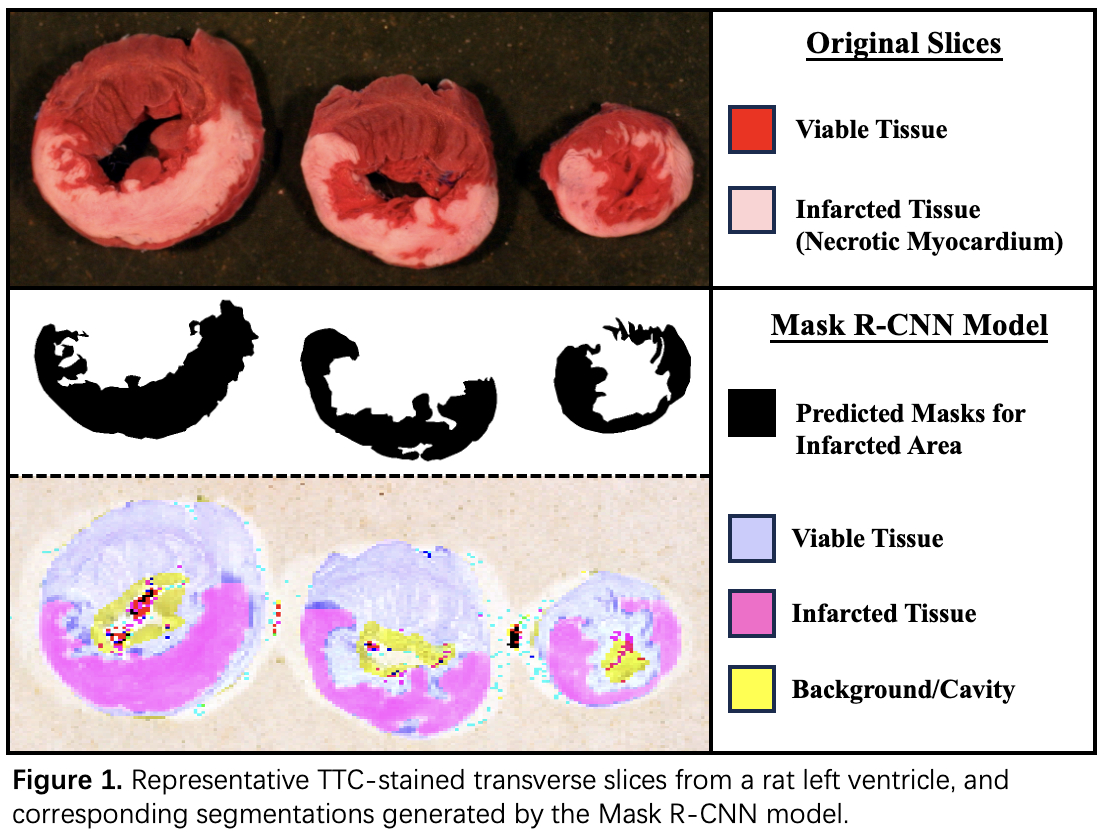 Original Slices

Viable Tissue

Infarcted Tissue (Necrotic Myocardium)

Mask R-CNN Model

Predicted Masks for Infarcted Area

Viable Tissue

Infarcted Tissue

Background/Cavity

Figure 1. Representative TTC-stained transverse slices from a rat left ventricle, and corresponding segmentations generated by the Mask R-CNN model.